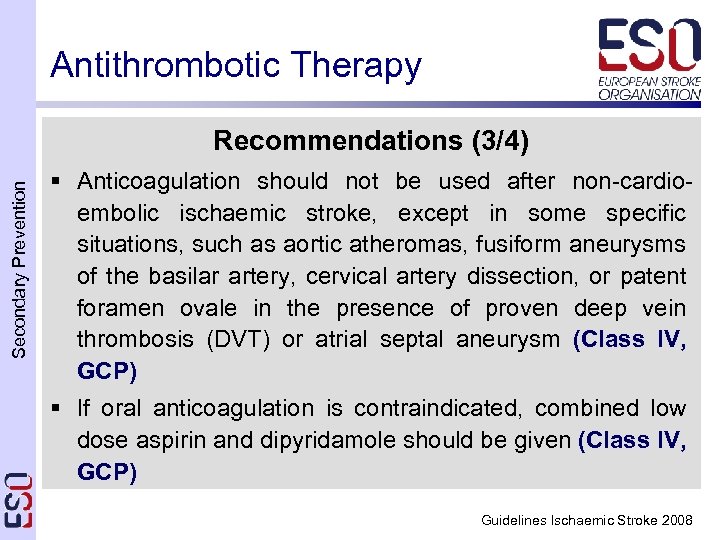 Antithrombotic Therapy

ESO
EUROPEAN STROKE ORGANISATION

Secondary Prevention

Recommendations (3/4)

▪ Anticoagulation should not be used after non-cardioembolic ischaemic stroke, except in some specific situations, such as aortic atheromas, fusiform aneurysms of the basilar artery, cervical artery dissection, or patent foramen ovale in the presence of proven deep vein thrombosis (DVT) or atrial septal aneurysm (Class IV, GCP)

▪ If oral anticoagulation is contraindicated, combined low dose aspirin and dipyridamole should be given (Class IV, GCP)

ESO

Guidelines Ischaemic Stroke 2008